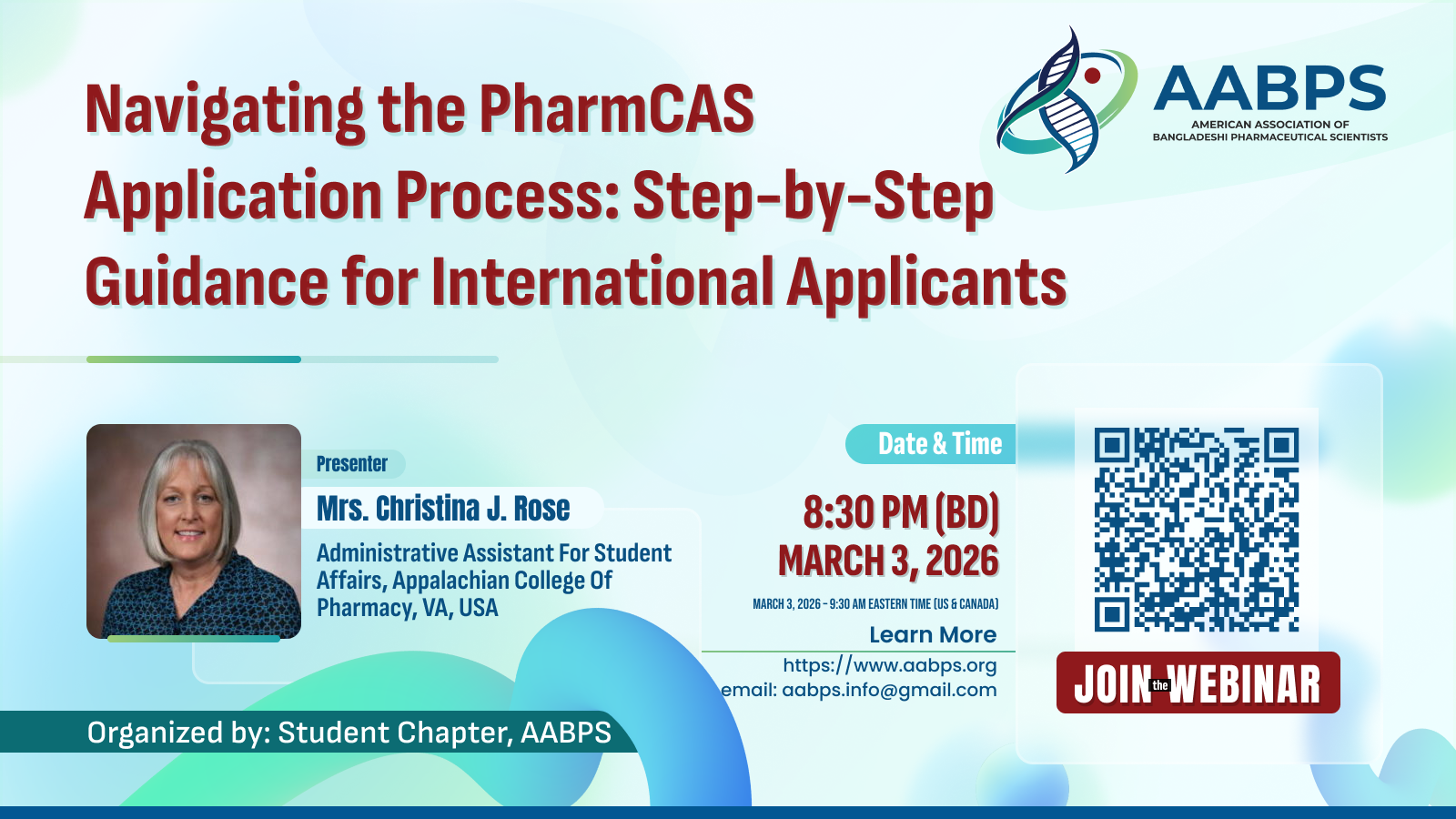 Navigating the PharmCAS Application Process: Step-by-Step Guidance for International Applicants

AABPS
AMERICAN ASSOCIATION OF BANGLADESHI PHARMACEUTICAL SCIENTISTS

Presenter
Mrs. Christina J. Rose
Administrative Assistant For Student Affairs, Appalachian College Of Pharmacy, VA, USA

Date & Time
8:30 PM (BD)
MARCH 3, 2026
MARCH 3, 2026 - 9:30 AM EASTERN TIME (US & CANADA)

Learn More
https://www.aabps.org
email: aabps.info@gmail.com

JOIN the WEBINAR

Organized by: Student Chapter, AABPS